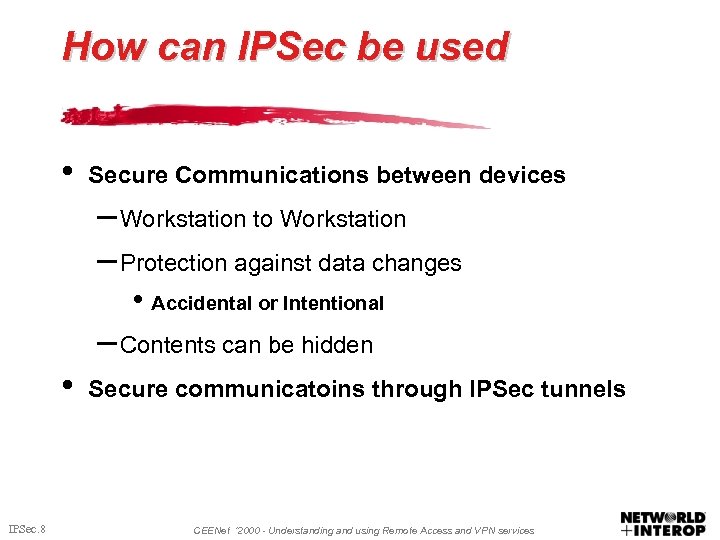 How can IPSec be used

• Secure Communications between devices

– Workstation to Workstation

– Protection against data changes

• Accidental or Intentional

– Contents can be hidden

• Secure communicatoins through IPSec tunnels

IPSec.8

CEENet '2000 - Understanding and using Remote Access and VPN services

NETWORLD +INTEROP